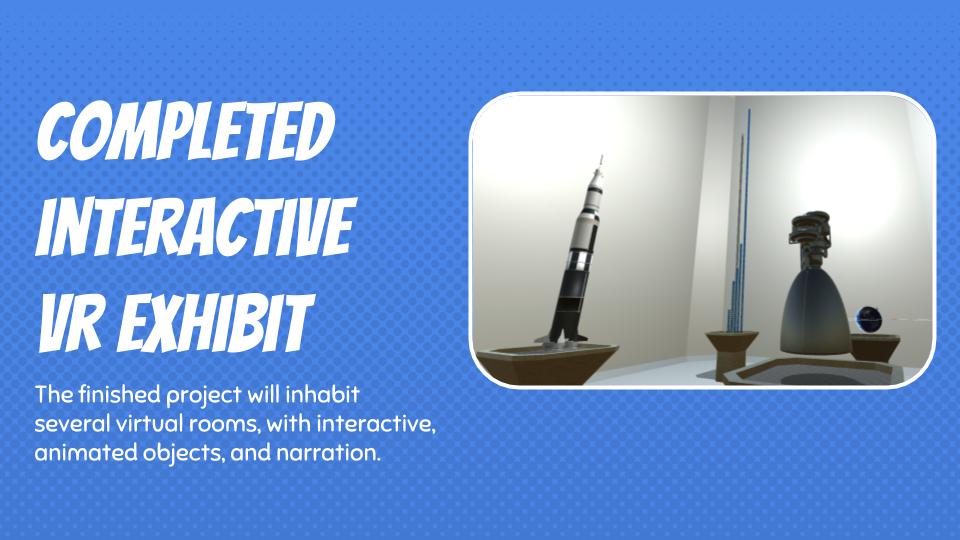 COMPLETED INTERACTIVE VR EXHIBIT

The finished project will inhabit several virtual rooms, with interactive, animated objects, and narration.